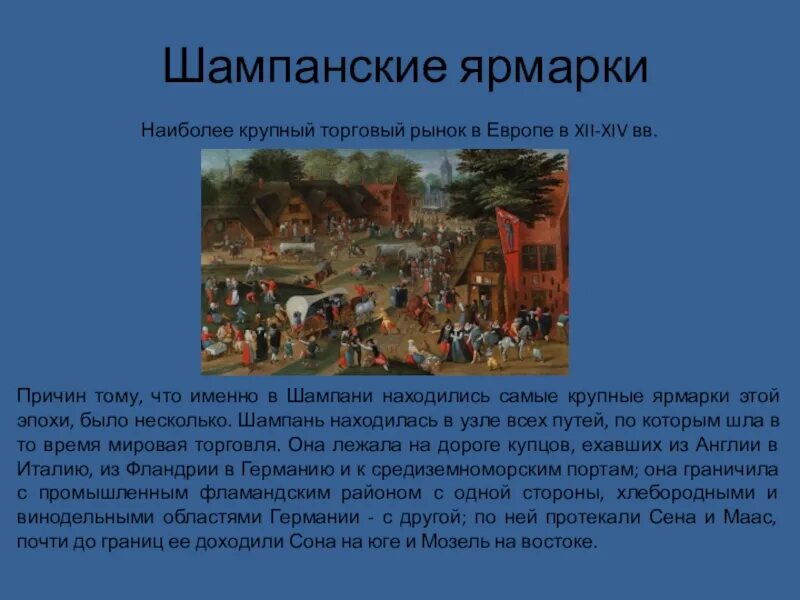 Шампанские ярмарки

Наиболее крупный торговый рынок в Европе в XII-XIV вв.

Причин тому, что именно в Шампани находились самые крупные ярмарки этой эпохи, было несколько. Шампань находилась в узле всех путей, по которым шла в то время мировая торговля. Она лежала на дороге купцов, ехавших из Англии в Италию, из Фландрии в Германию и к средиземноморским портам; она граничила с промышленным фламандским районом с одной стороны, хлебородными и винодельными областями Германии - с другой; по ней протекали Сена и Маас, почти до границ ее доходили Сона на юге и Мозель на востоке.